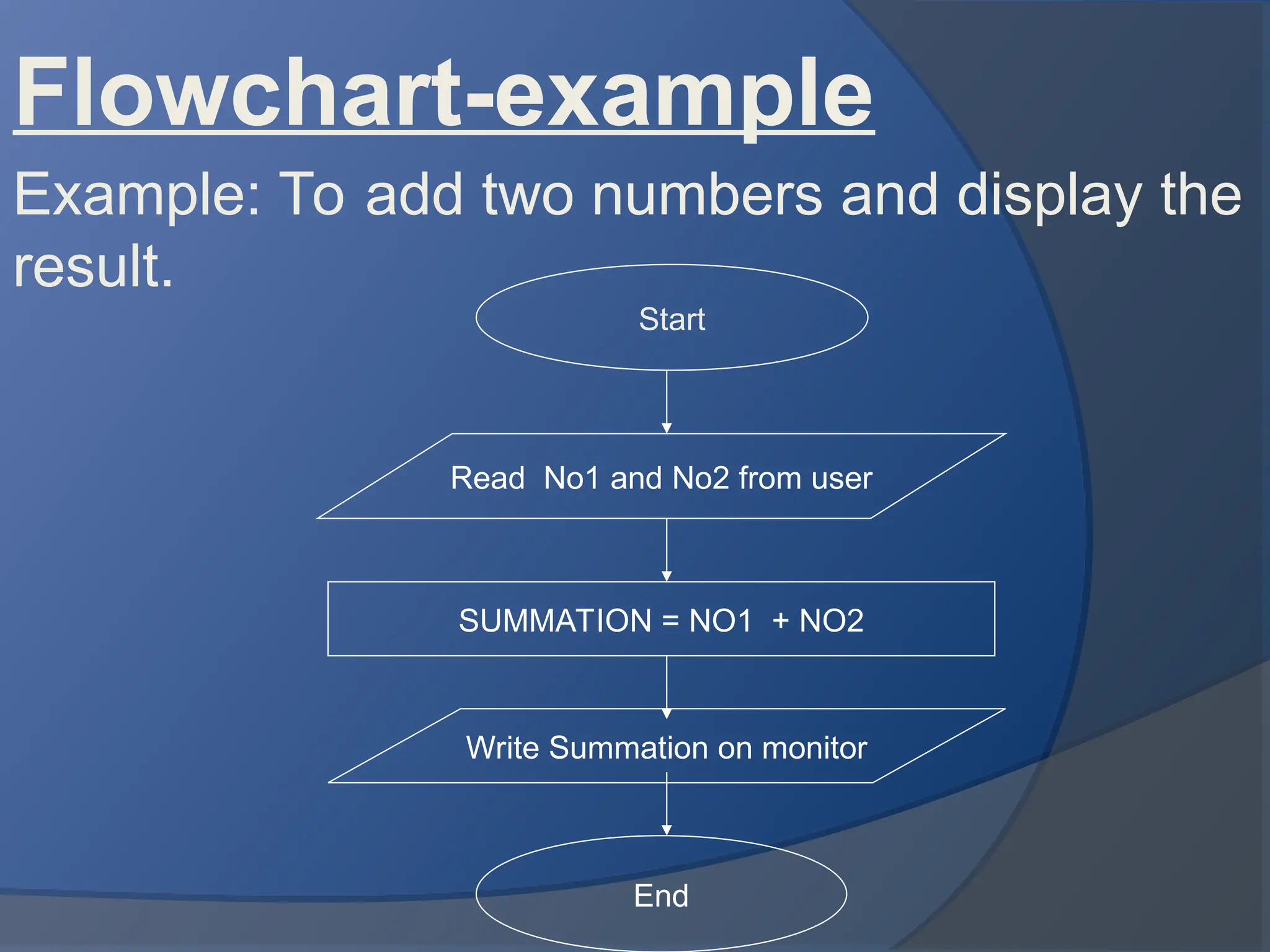 Flowchart-example

Example: To add two numbers and display the result.

Start

Read No1 and No2 from user

SUMMATION = NO1 + NO2

Write Summation on monitor

End